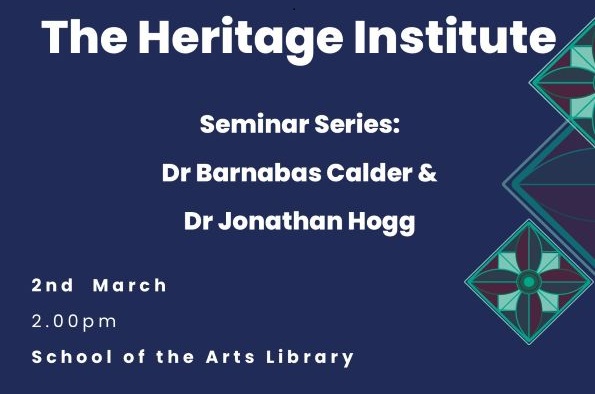 The Heritage Institute

Seminar Series:

Dr Barnabas Calder &

Dr Jonathan Hogg

2nd March

2.00pm

School of the Arts Library